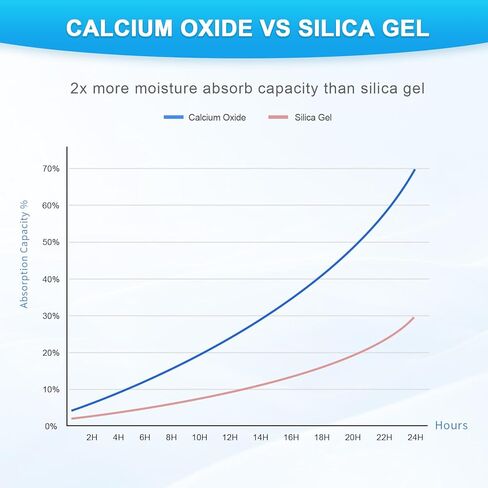 CALCIUM OXIDE VS SILICA GEL

2x more moisture absorb capacity than silica gel

Calcium Oxide
Silica Gel

Absorption Capacity %

70%
60%
50%
40%
30%
20%
10%
0%

2H 4H 6H 8H 10H 12H 14H 16H 18H 20H 22H 24H

Hours